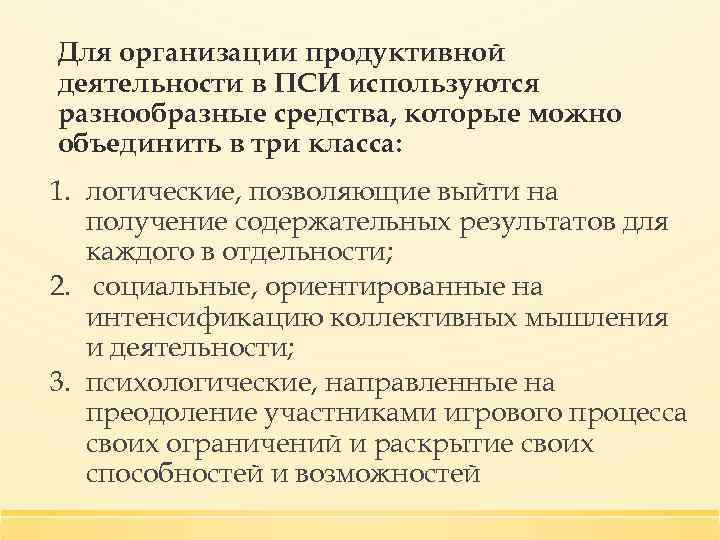 Для организации продуктивной деятельности в ПСИ используются разнообразные средства, которые можно объединить в три класса:

1. логические, позволяющие выйти на получение содержательных результатов для каждого в отдельности;
2. социальные, ориентированные на интенсификацию коллективных мышления и деятельности;
3. психологические, направленные на преодоление участниками игрового процесса своих ограничений и раскрытие своих способностей и возможностей